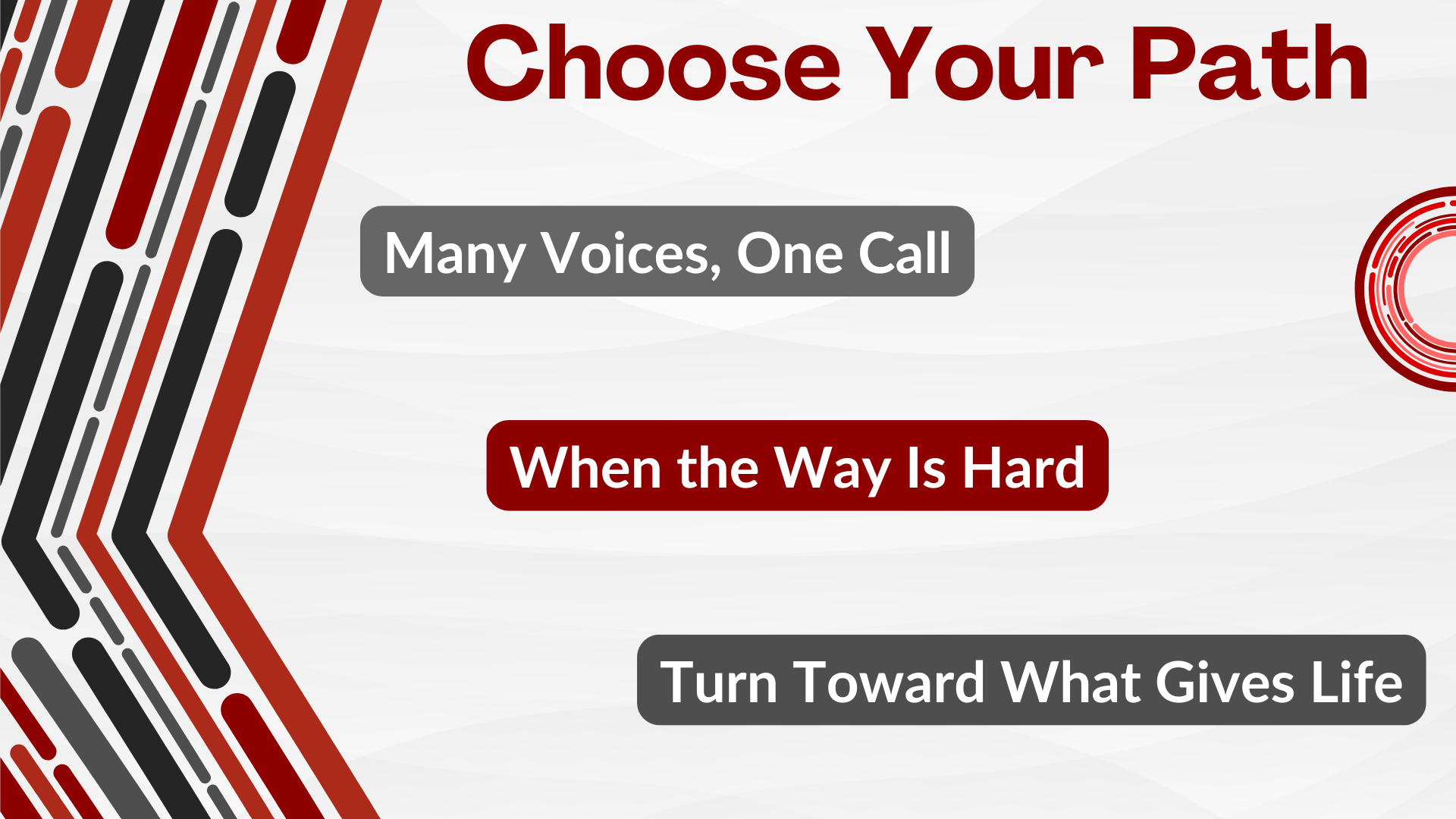 Choose Your Path

Many Voices, One Call

When the Way Is Hard

Turn Toward What Gives Life